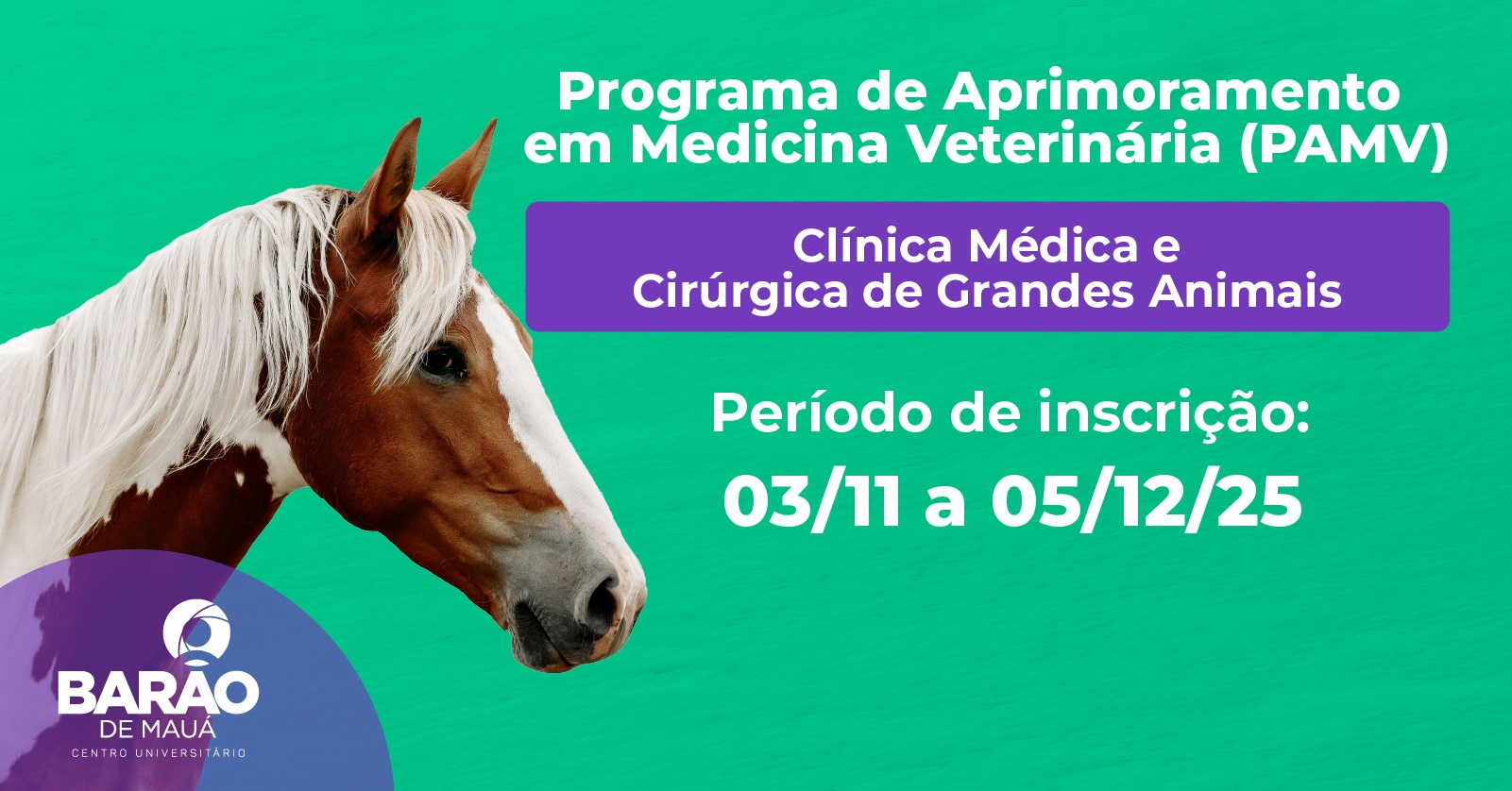 Programa de Aprimoramento em Medicina Veterinária (PAMV)

Clínica Médica e Cirúrgica de Grandes Animais

Período de inscrição:
03/11 a 05/12/25

BARÃO
DE MAUÁ
CENTRO UNIVERSITÁRIO